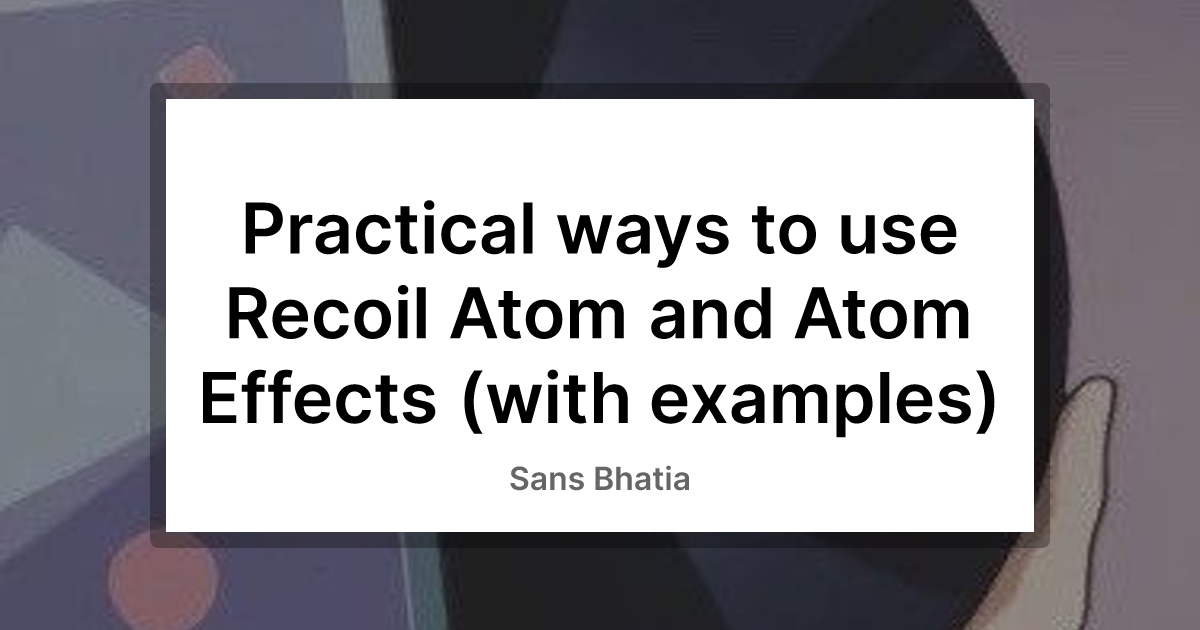 Practical ways to use Recoil Atom and Atom Effects (with examples)

Sans Bhatia